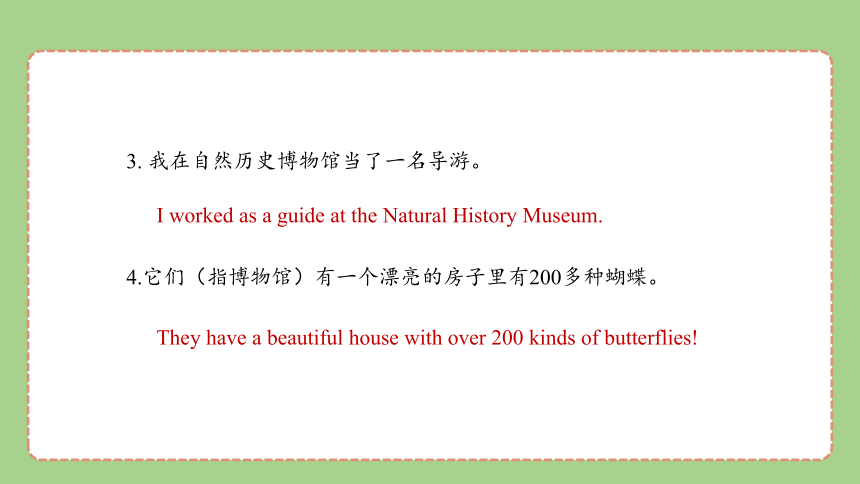 3. 我在自然历史博物馆当了一名导游。

I worked as a guide at the Natural History Museum.

4.它们（指博物馆）有一个漂亮的房子里有200多种蝴蝶。

They have a beautiful house with over 200 kinds of butterflies!